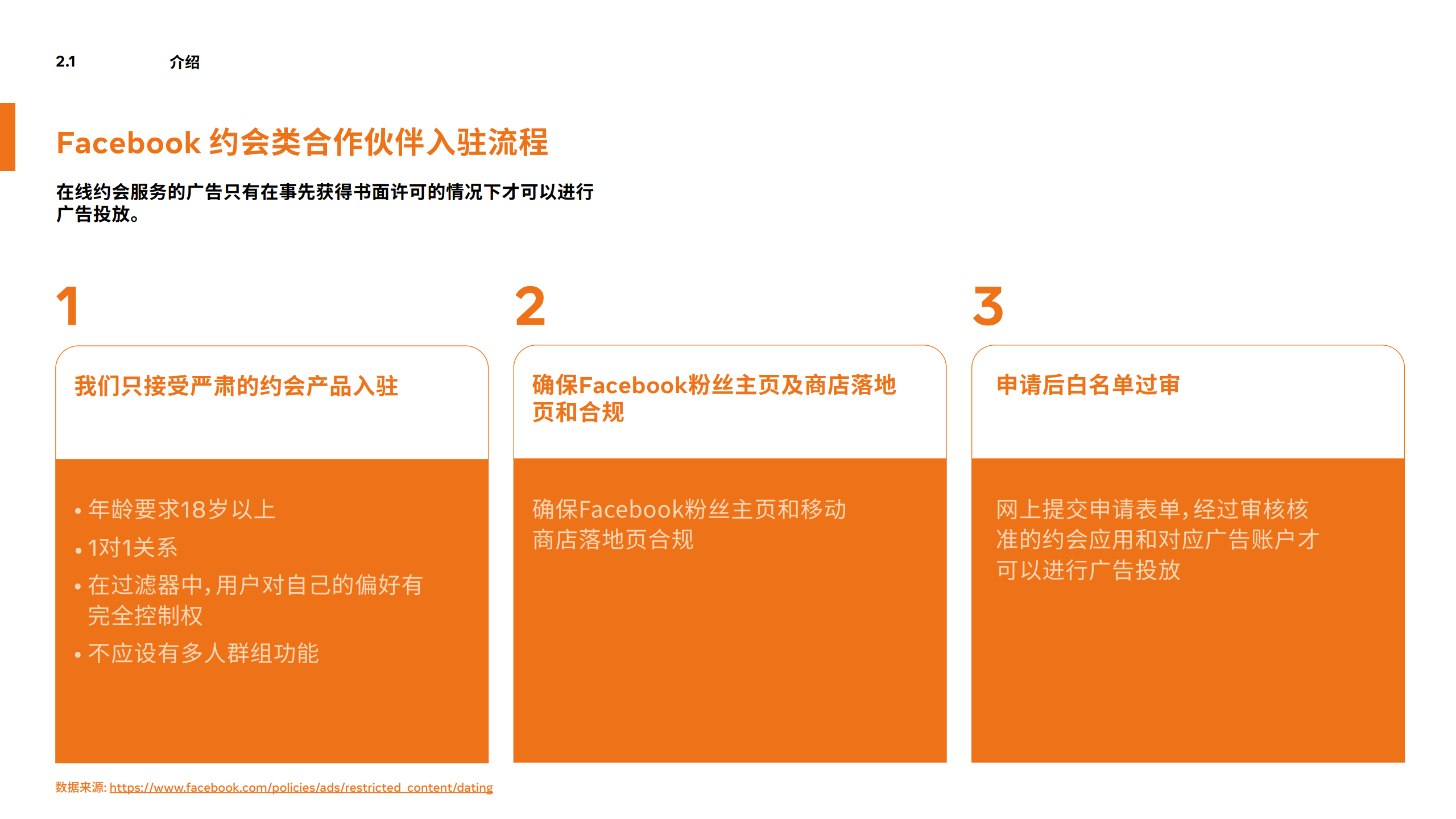 2.1 介绍

Facebook 约会类合作伙伴入驻流程

在线约会服务的广告只有在事先获得书面许可的情况下才可以进行广告投放。

1

我们只接受严肃的约会产品入驻

• 年龄要求18岁以上
• 1对1关系
• 在过滤器中，用户对自己的偏好有完全控制权
• 不应设有多人群组功能

2

确保Facebook粉丝主页及商店落地页和合规

确保Facebook粉丝主页和移动商店落地页合规

3

申请后白名单过审

网上提交申请表单，经过审核核准的约会应用和对应广告账户才可以进行广告投放

数据来源: https://www.facebook.com/policies/ads/restricted_content/dating